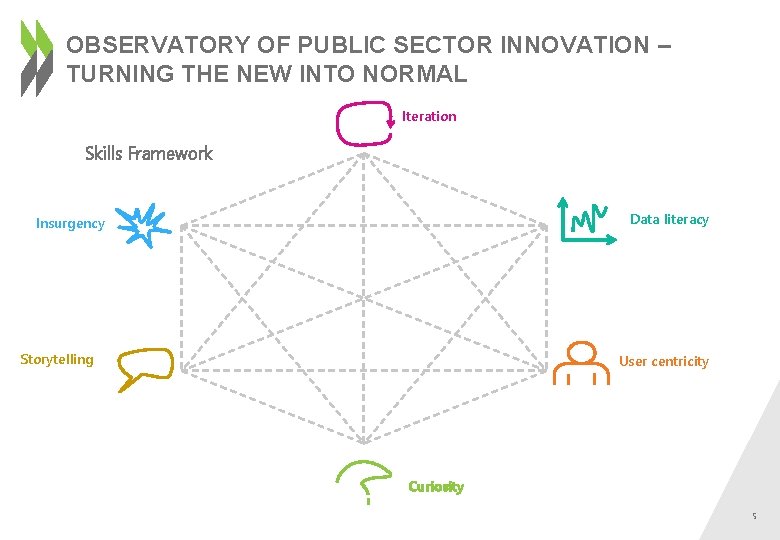 OBSERVATORY OF PUBLIC SECTOR INNOVATION – TURNING THE NEW INTO NORMAL

Skills Framework

Iteration

Insurgency

Data literacy

Storytelling

User centricity

Curiosity

5